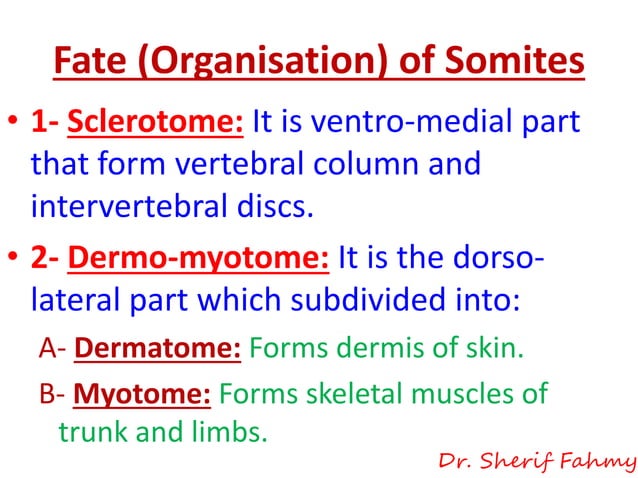 Fate (Organisation) of Somites

• 1- Sclerotome: It is ventro-medial part that form vertebral column and intervertebral discs.

• 2- Dermo-myotome: It is the dorso-lateral part which subdivided into:

A- Dermatome: Forms dermis of skin.

B- Myotome: Forms skeletal muscles of trunk and limbs.

Dr. Sherif Fahmy